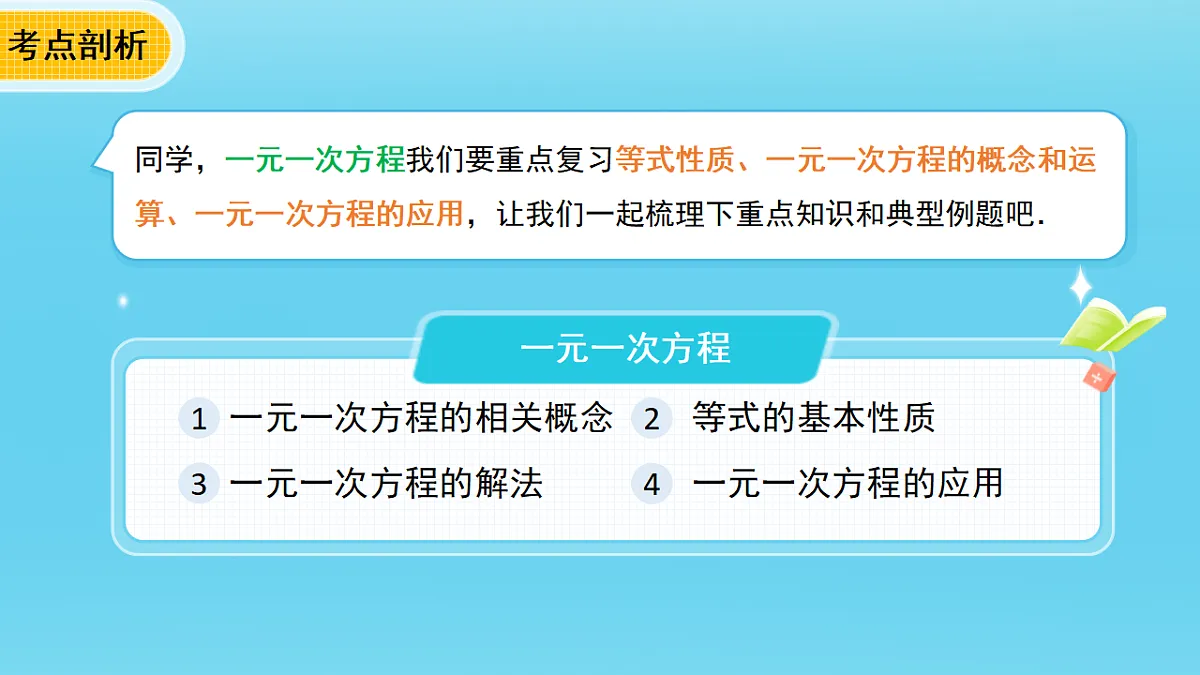 考点剖析

同学，一元一次方程我们要重点复习等式性质、一元一次方程的概念和运算、一元一次方程的应用，让我们一起梳理下重点知识和典型例题吧.

一元一次方程

1 一元一次方程的相关概念
2 等式的基本性质
3 一元一次方程的解法
4 一元一次方程的应用